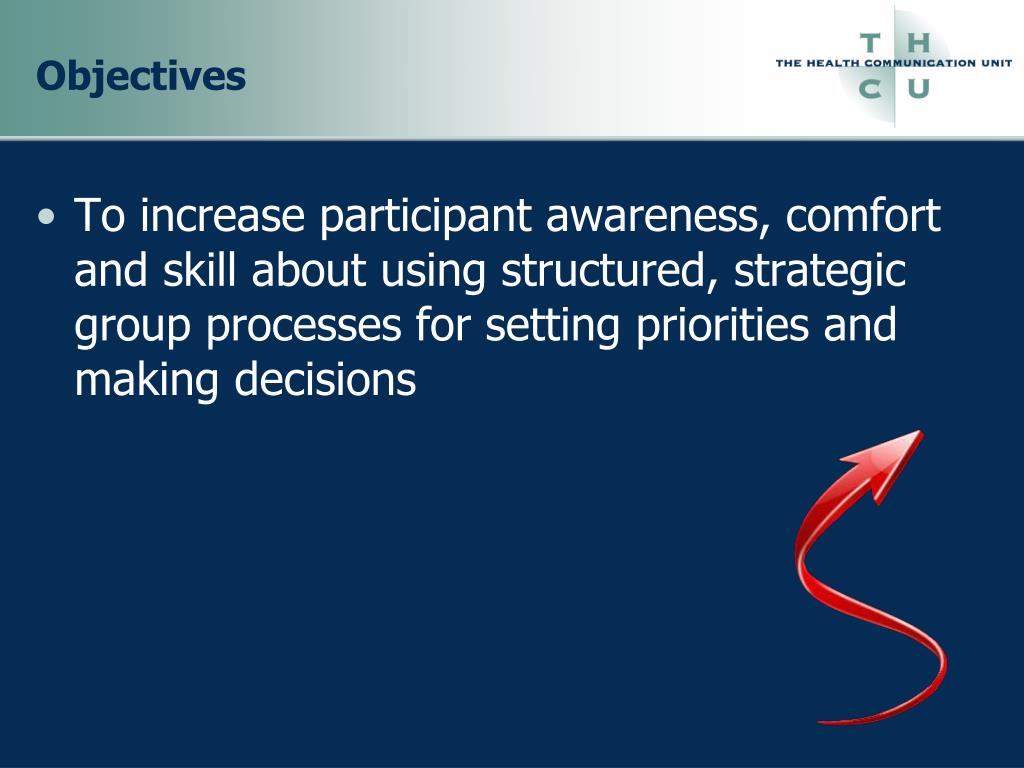 Objectives

T H
THE HEALTH COMMUNICATION UNIT
C U

• To increase participant awareness, comfort and skill about using structured, strategic group processes for setting priorities and making decisions